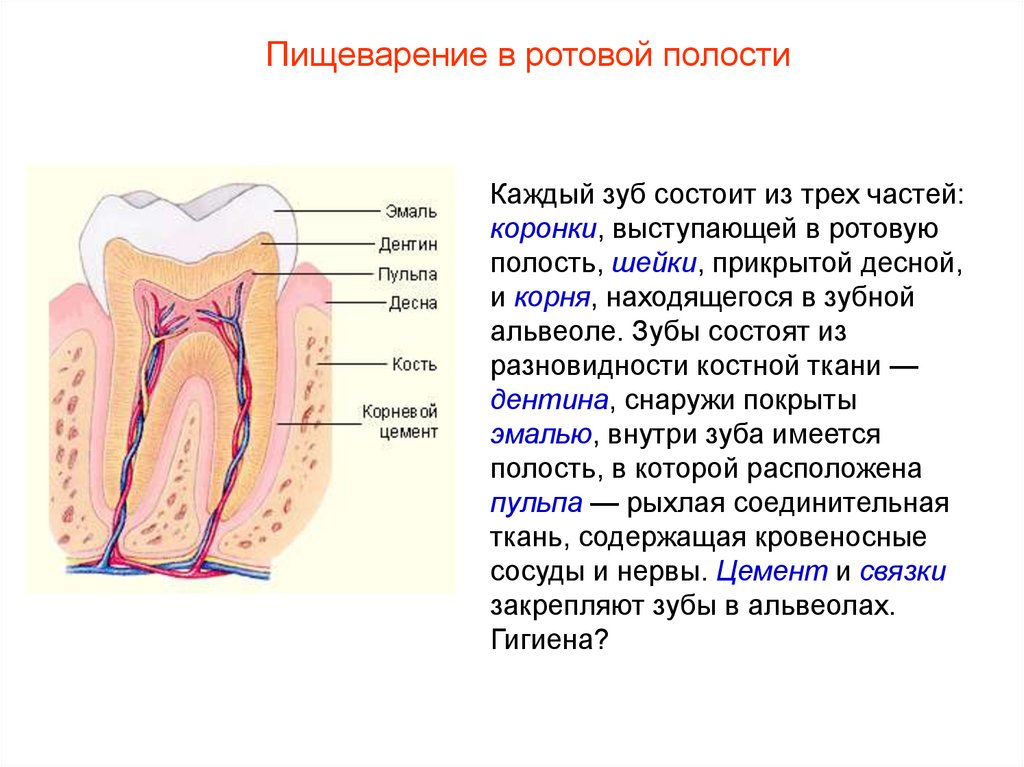 Пищеварение в ротовой полости

Эмаль
Дентин
Пульпа
Десна
Кость
Корневой цемент

Каждый зуб состоит из трех частей: коронки, выступающей в ротовую полость, шейки, прикрытой десной, и корня, находящегося в зубной альвеоле. Зубы состоят из разновидности костной ткани — дентина, снаружи покрыты эмалью, внутри зуба имеется полость, в которой расположена пульпа — рыхлая соединительная ткань, содержащая кровеносные сосуды и нервы. Цемент и связки закрепляют зубы в альвеолах. Гигиена?